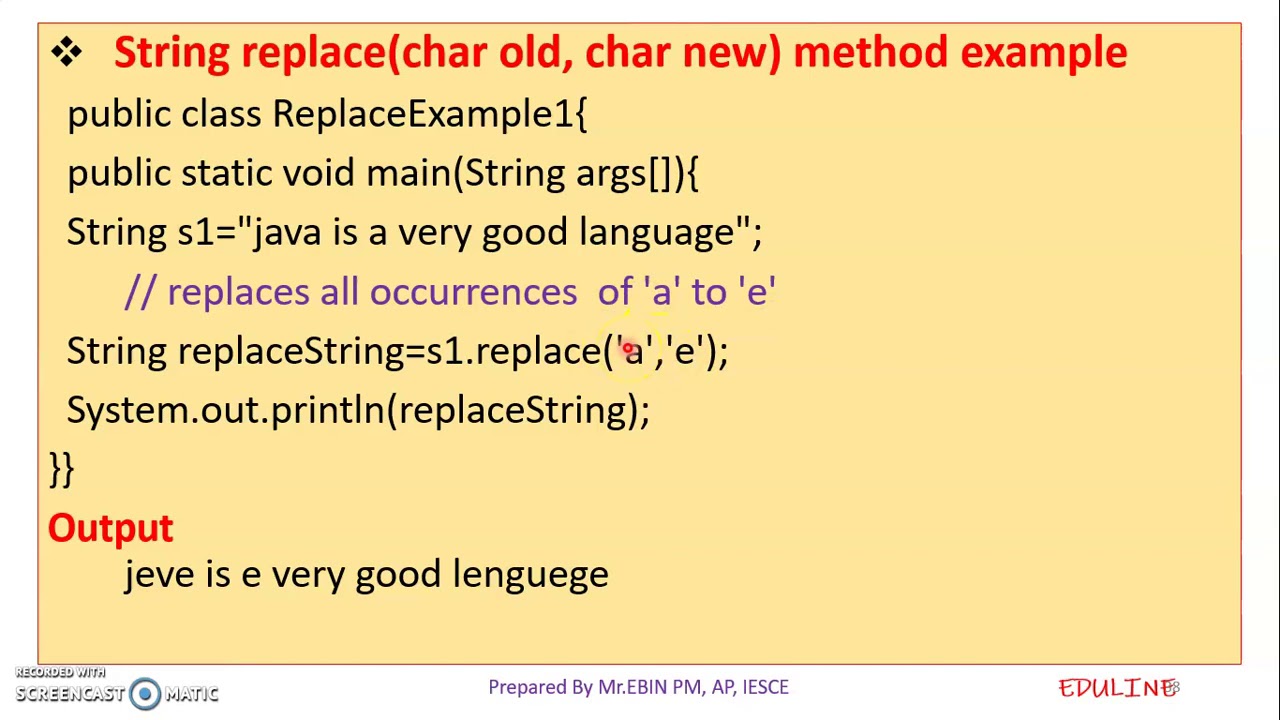 ❖ String replace(char old, char new) method example

public class ReplaceExample1{
public static void main(String args[]){
String s1="java is a very good language";
// replaces all occurrences of 'a' to 'e'
String replaceString=s1.replace('a','e');
System.out.println(replaceString);
}}

Output
jeve is e very good lenguege

RECORDED WITH SCREENCAST MATIC

Prepared By Mr.EBIN PM, AP, IESCE

EDULINE